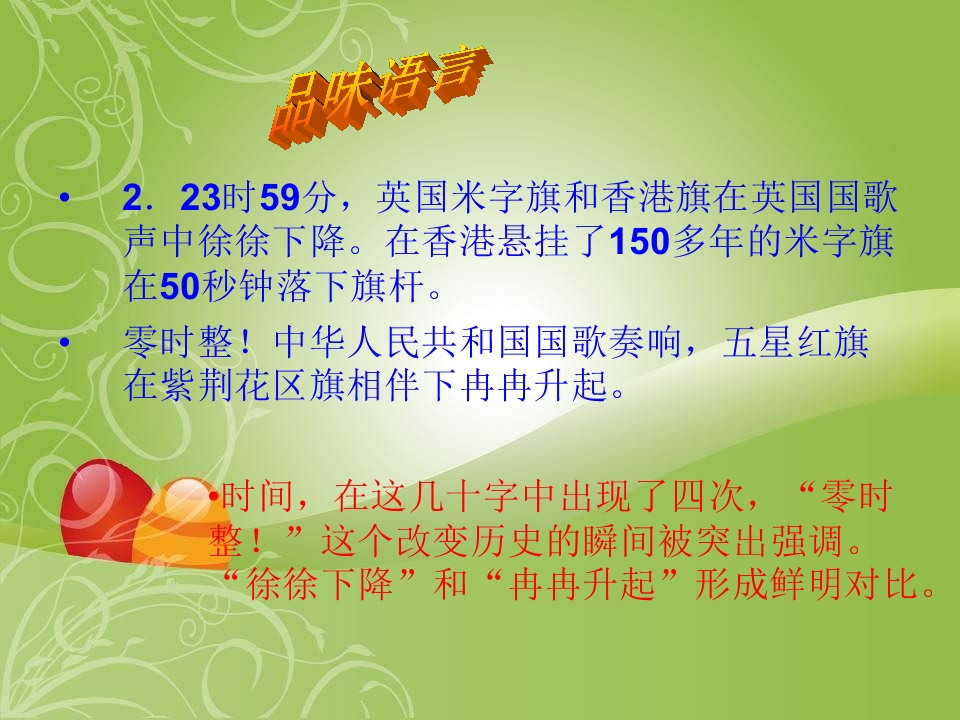 品味语言

• 2．23时59分，英国米字旗和香港旗在英国国歌声中徐徐下降。在香港悬挂了150多年的米字旗在50秒钟落下旗杆。

• 零时整！中华人民共和国国歌奏响，五星红旗在紫荆花区旗相伴下冉冉升起。

•时间，在这几十字中出现了四次，“零时整！”这个改变历史的瞬间被突出强调。“徐徐下降”和“冉冉升起”形成鲜明对比。